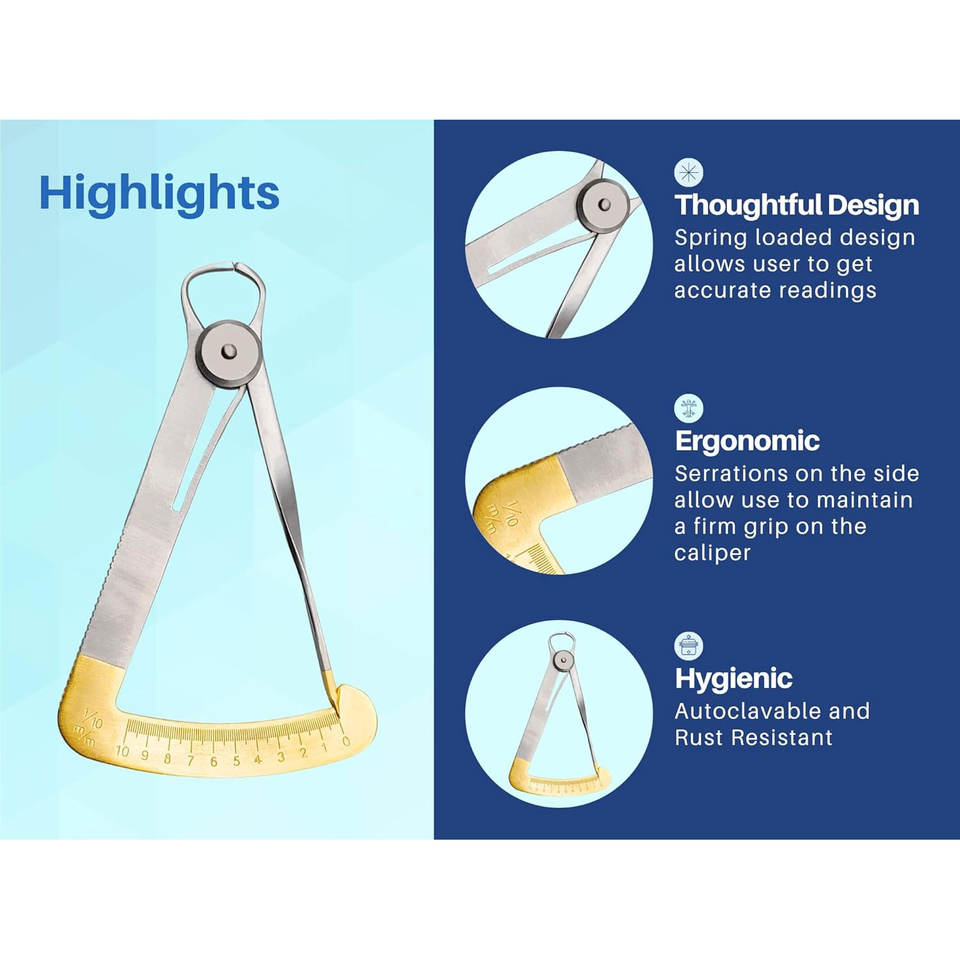 Highlights

1/10
m/m
10 9 8 7 6 5 4 3 2 1 0

Thoughtful Design
Spring loaded design allows user to get accurate readings

1/10
m/m

Ergonomic
Serrations on the side allow use to maintain a firm grip on the caliper

Hygienic
Autoclavable and Rust Resistant